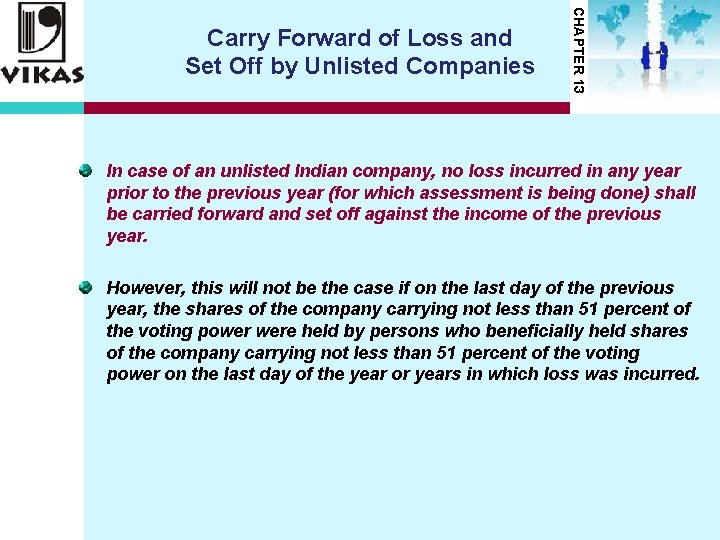 VIKAS

Carry Forward of Loss and Set Off by Unlisted Companies

CHAPTER 13

In case of an unlisted Indian company, no loss incurred in any year prior to the previous year (for which assessment is being done) shall be carried forward and set off against the income of the previous year.

However, this will not be the case if on the last day of the previous year, the shares of the company carrying not less than 51 percent of the voting power were held by persons who beneficially held shares of the company carrying not less than 51 percent of the voting power on the last day of the year or years in which loss was incurred.